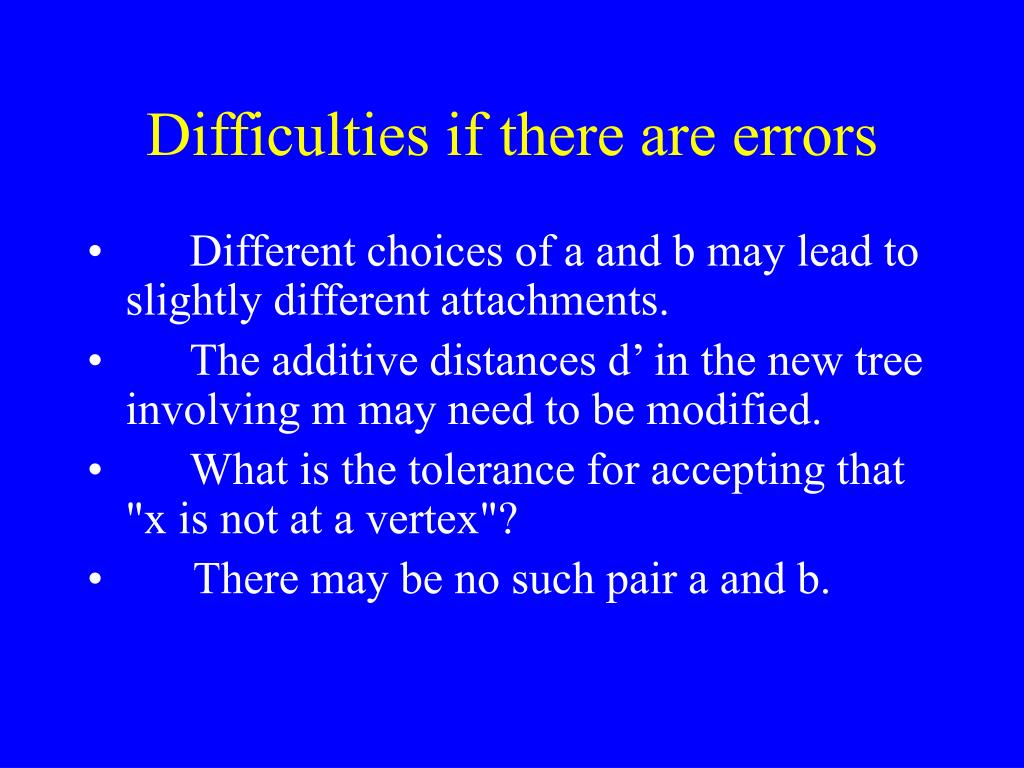 Difficulties if there are errors

• Different choices of a and b may lead to slightly different attachments.
• The additive distances d’ in the new tree involving m may need to be modified.
• What is the tolerance for accepting that "x is not at a vertex"?
• There may be no such pair a and b.